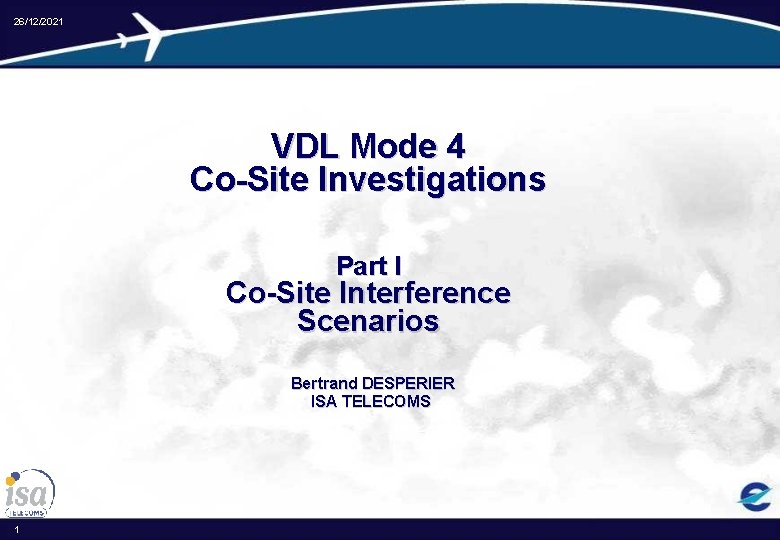 26/12/2021

VDL Mode 4
Co-Site Investigations

Part I
Co-Site Interference Scenarios

Bertrand DESPERIER
ISA TELECOMS

isa
TELECOMS

1